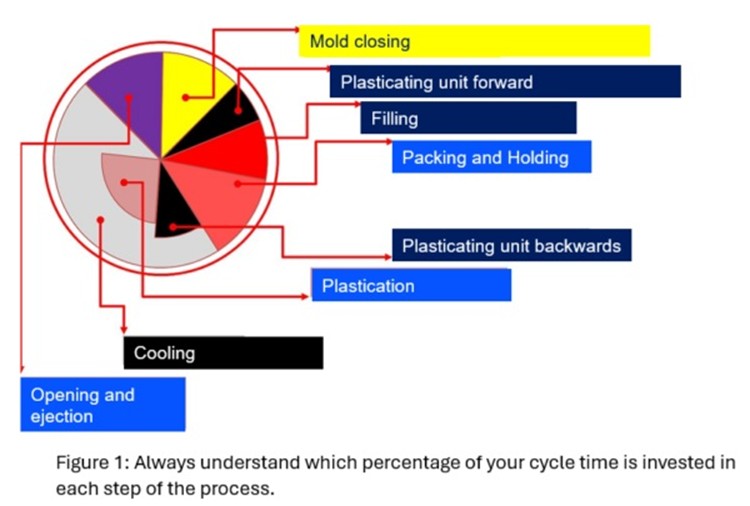 Mold closing

Plasticating unit forward

Filling

Packing and Holding

Plasticating unit backwards

Plastication

Cooling

Opening and ejection

Figure 1: Always understand which percentage of your cycle time is invested in each step of the process.